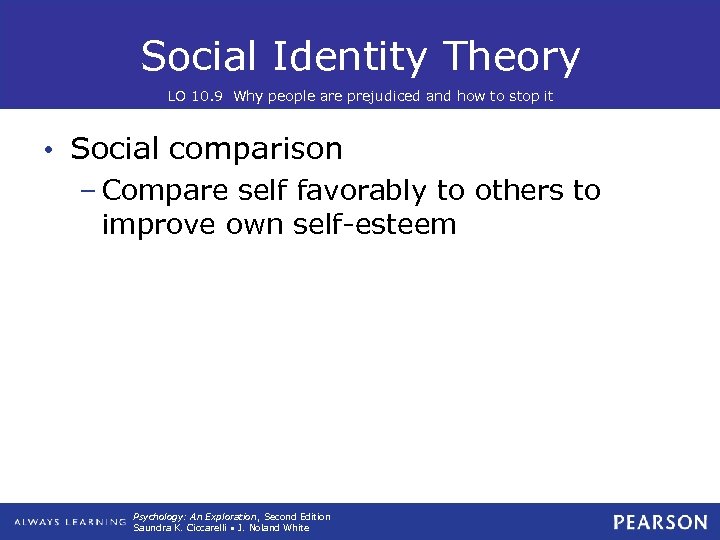 Social Identity Theory

LO 10.9 Why people are prejudiced and how to stop it

• Social comparison
– Compare self favorably to others to improve own self-esteem

ALWAYS LEARNING Psychology: An Exploration, Second Edition
Saundra K. Ciccarelli • J. Noland White

PEARSON